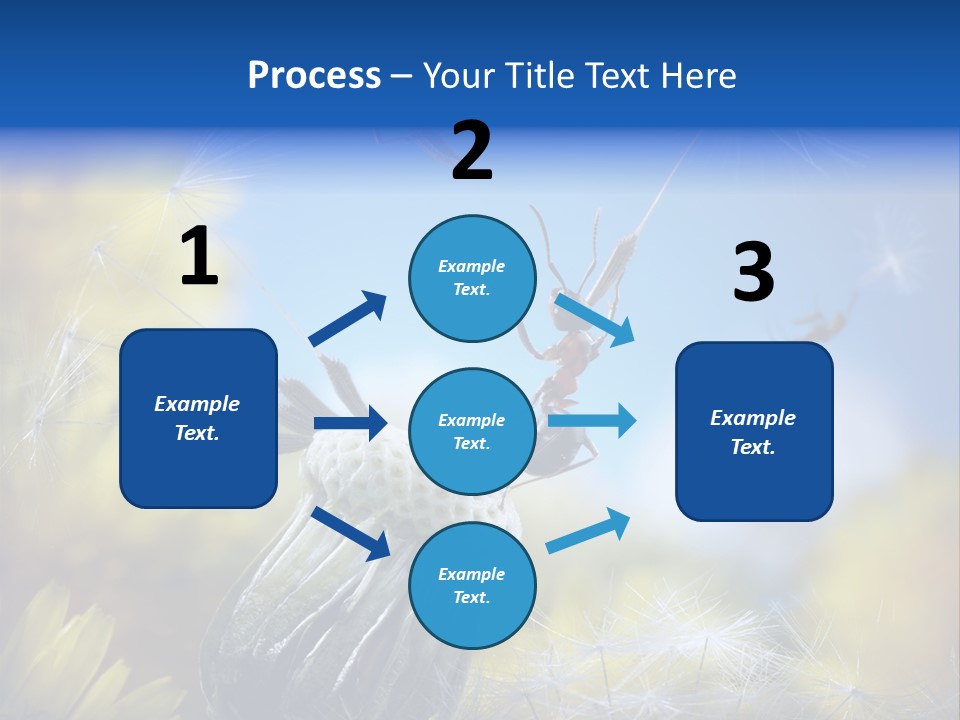 Process – Your Title Text Here

1

Example Text.

2

Example Text.

Example Text.

Example Text.

3

Example Text.